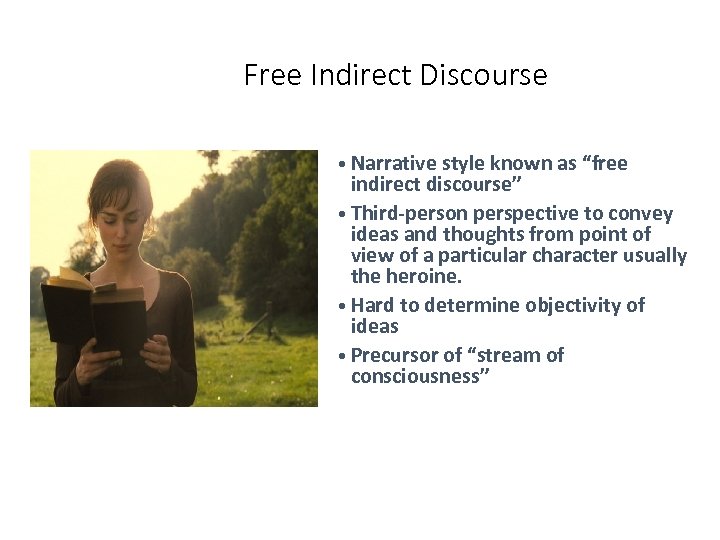 Free Indirect Discourse

• Narrative style known as “free indirect discourse”
• Third-person perspective to convey ideas and thoughts from point of view of a particular character usually the heroine.
• Hard to determine objectivity of ideas
• Precursor of “stream of consciousness”